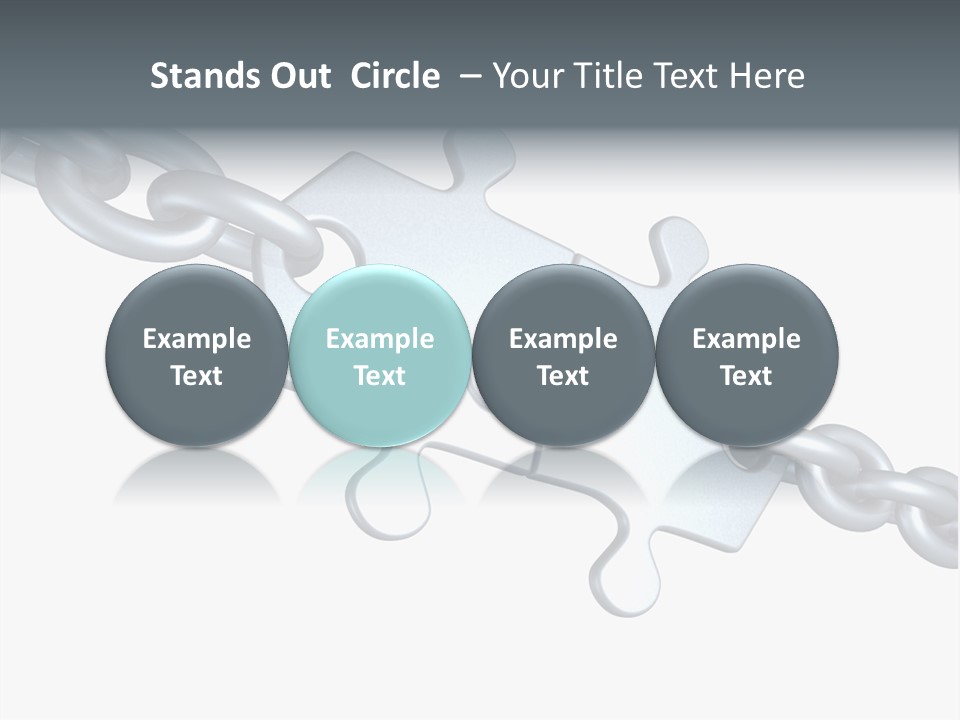 Stands Out Circle – Your Title Text Here

Example Text

Example Text

Example Text

Example Text